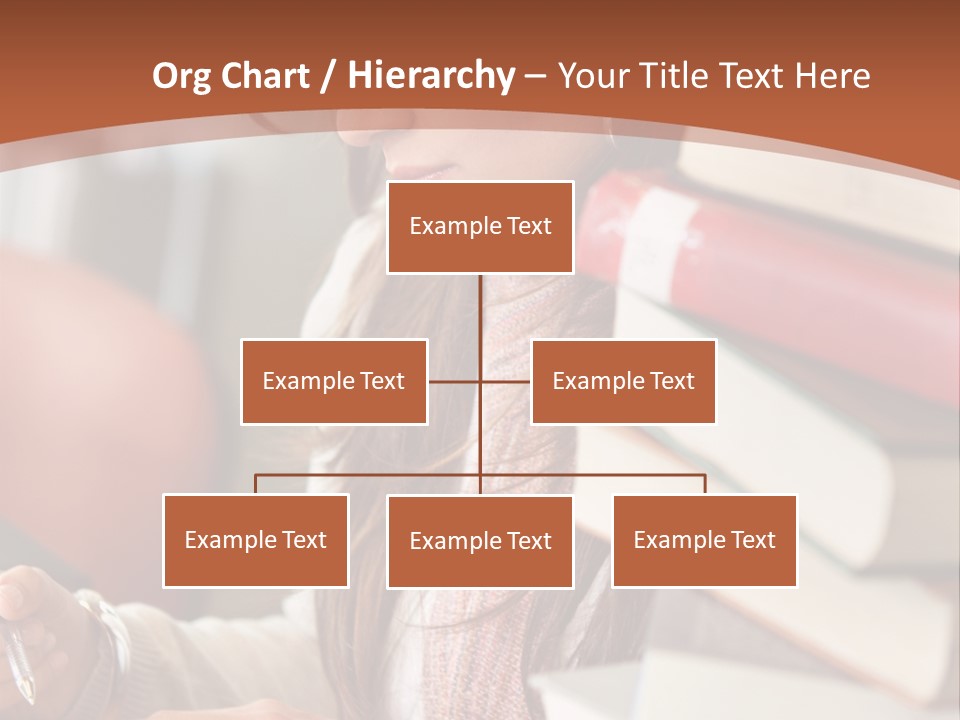 Org Chart / Hierarchy – Your Title Text Here

Example Text

Example Text

Example Text

Example Text

Example Text

Example Text